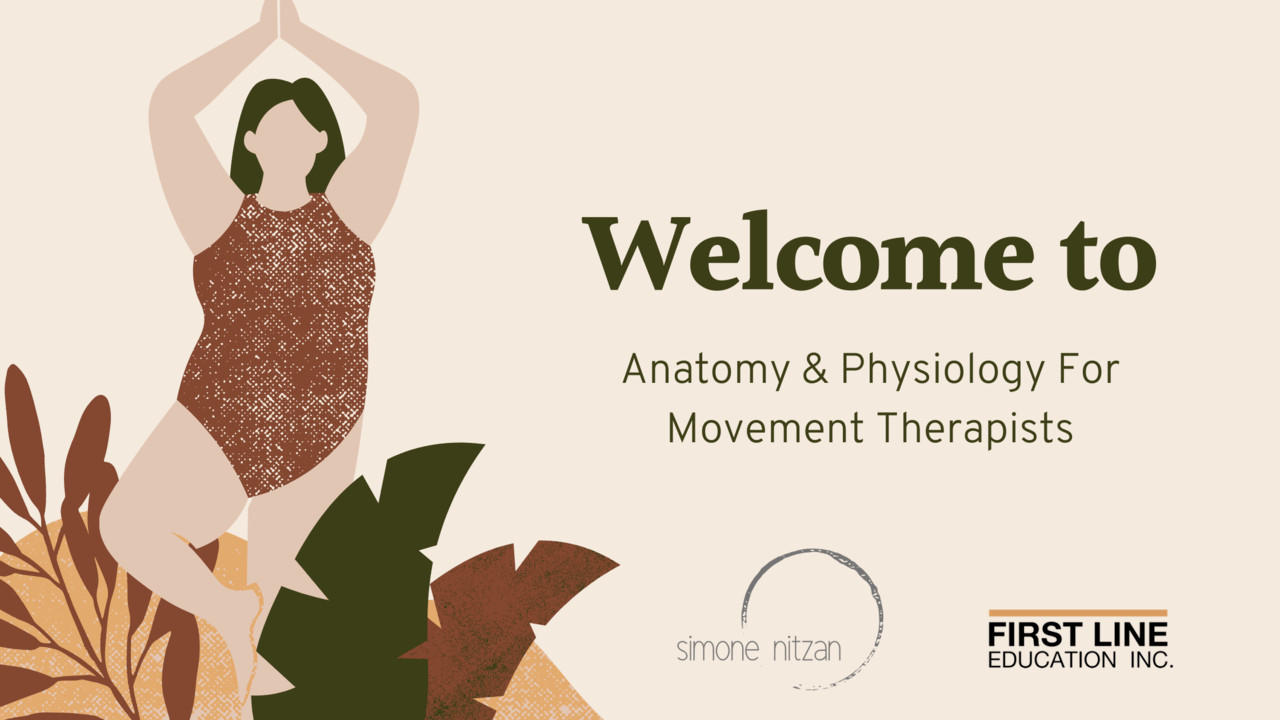 Welcome to

Anatomy & Physiology For Movement Therapists

simone nitzan

FIRST LINE EDUCATION INC.